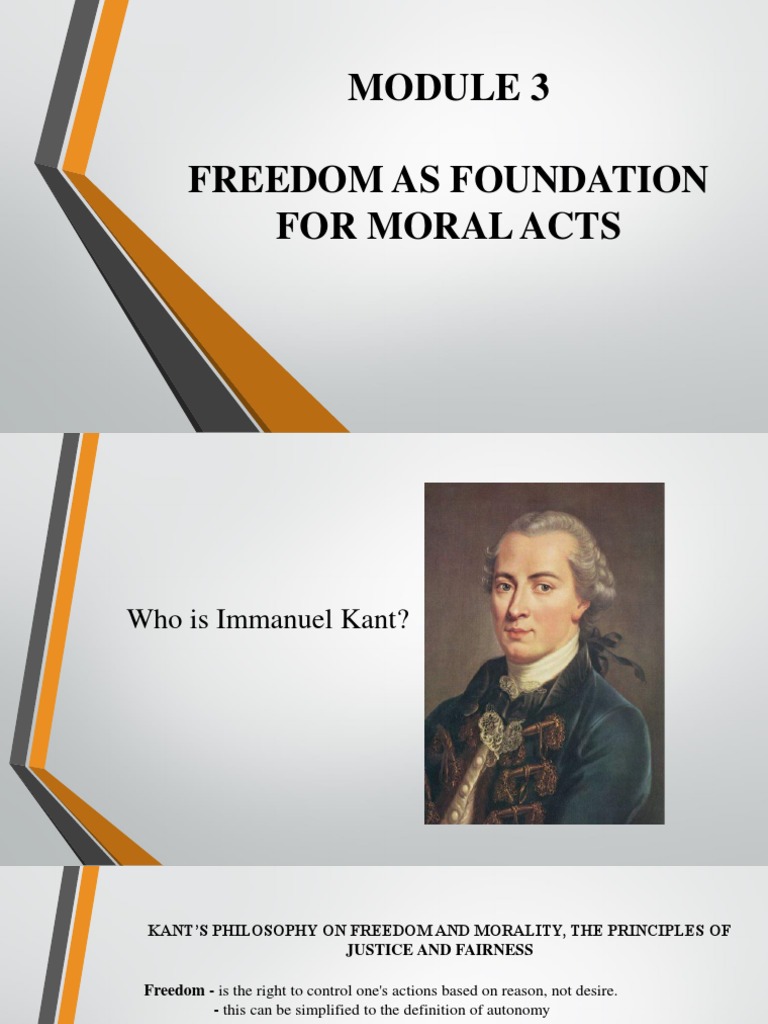 MODULE 3

FREEDOM AS FOUNDATION FOR MORAL ACTS

Who is Immanuel Kant?

KANT'S PHILOSOPHY ON FREEDOM AND MORALITY, THE PRINCIPLES OF JUSTICE AND FAIRNESS

Freedom - is the right to control one's actions based on reason, not desire.
- this can be simplified to the definition of autonomy